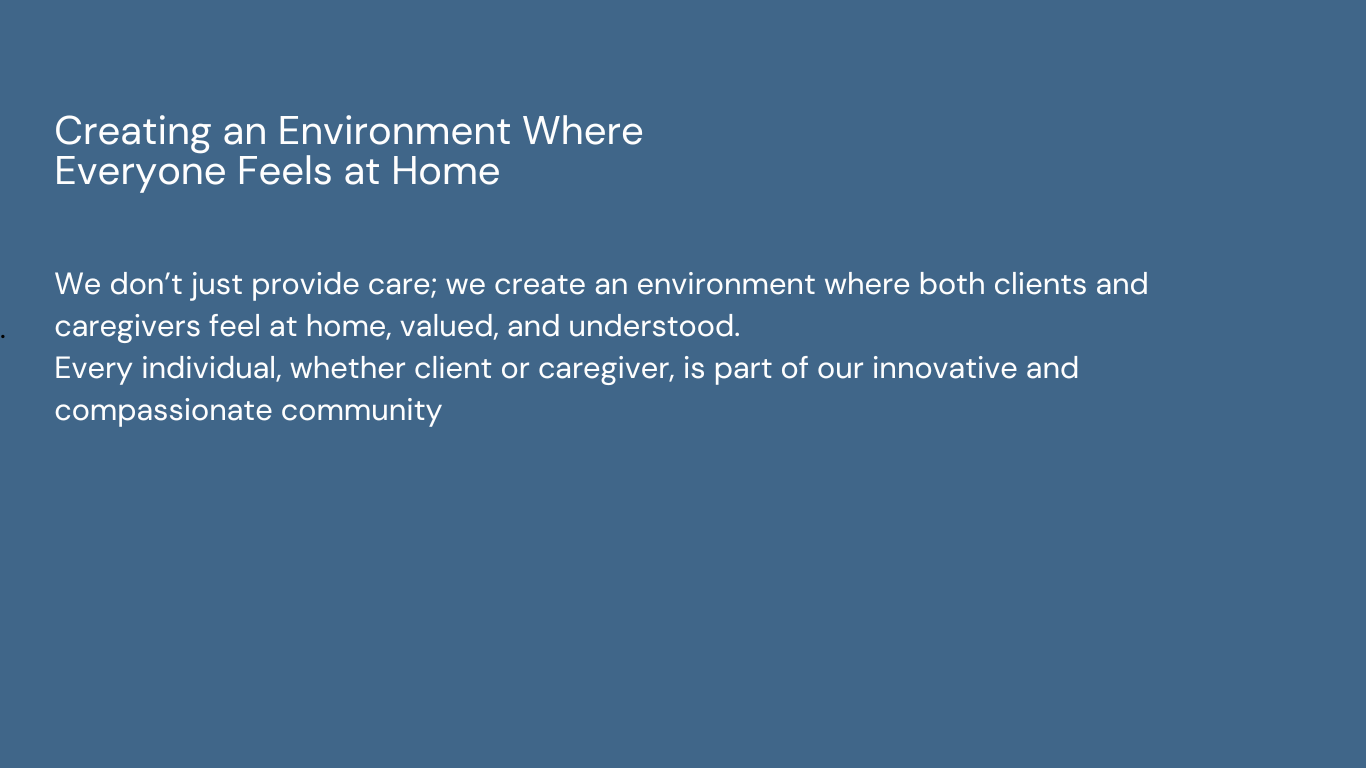 Creating an Environment Where Everyone Feels at Home

We don’t just provide care; we create an environment where both clients and caregivers feel at home, valued, and understood.
Every individual, whether client or caregiver, is part of our innovative and compassionate community